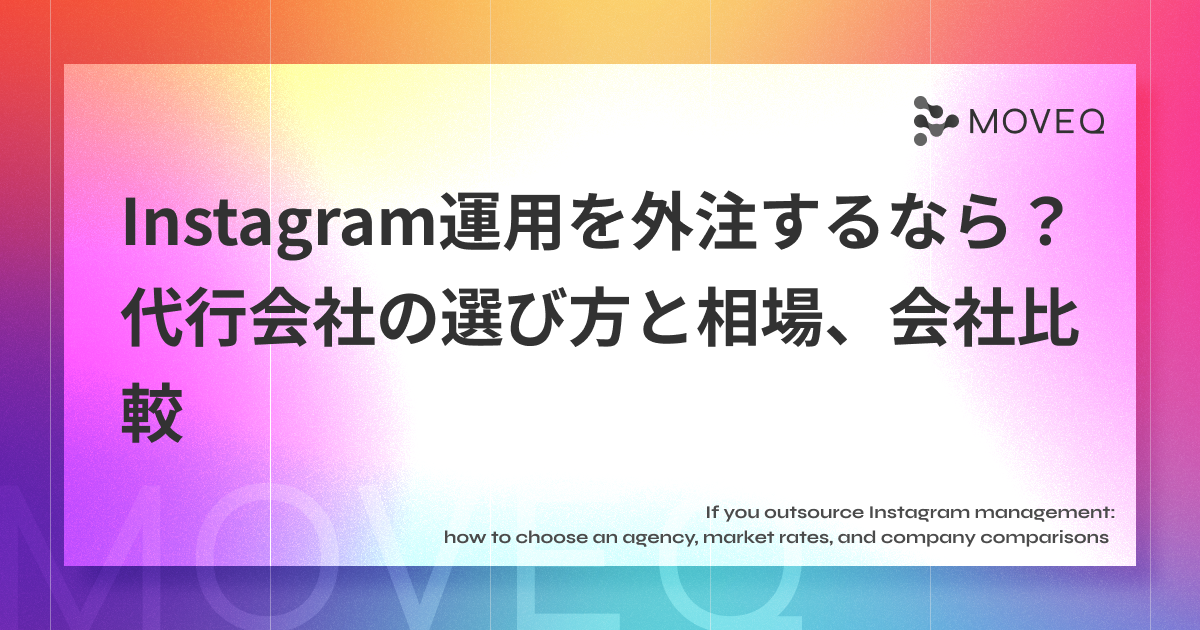 MOVEQ

Instagram運用を外注するなら？代行会社の選び方と相場、会社比較

If you outsource Instagram management: how to choose an agency, market rates, and company comparisons

MOVEQ